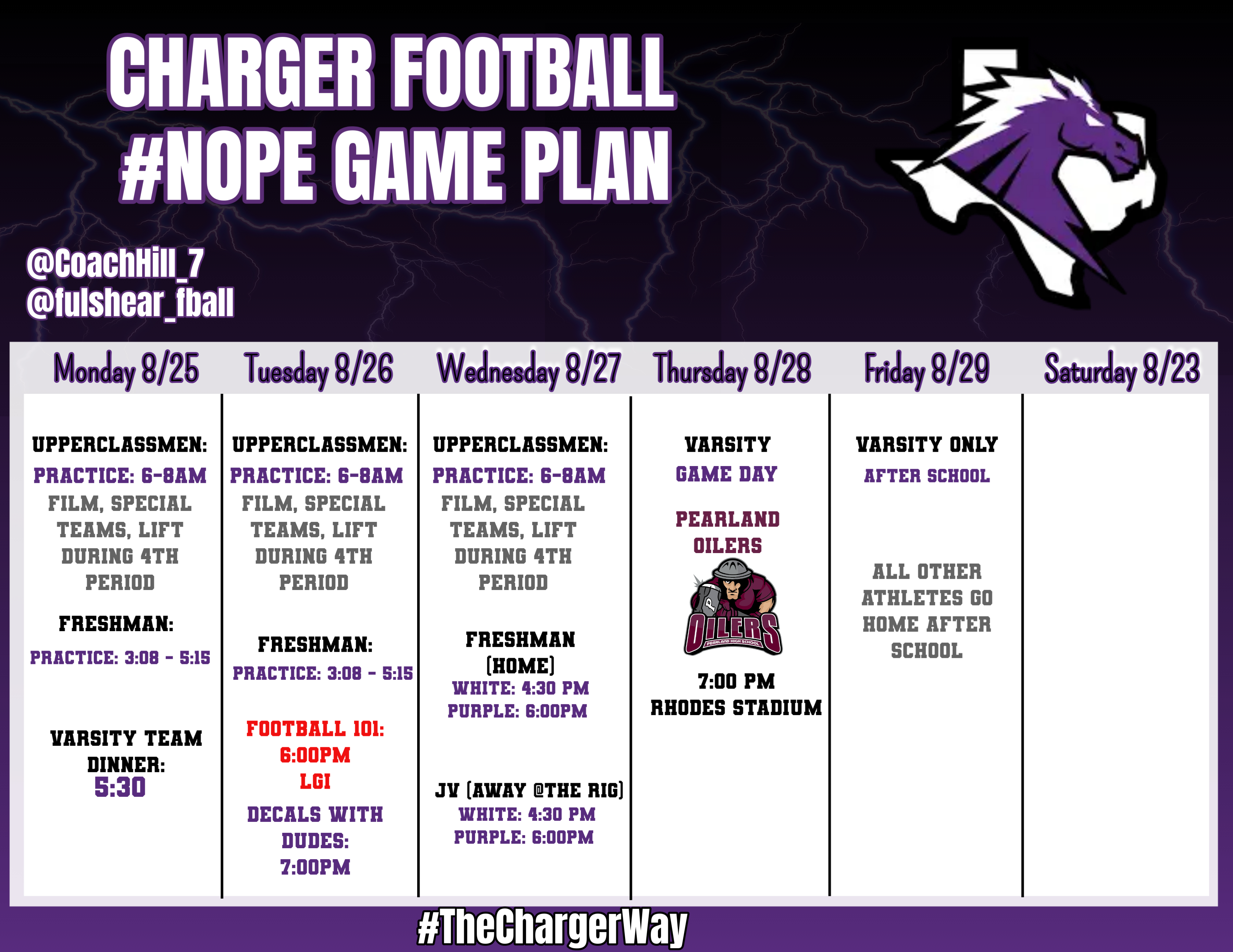 CHARGER FOOTBALL
#NOPE GAME PLAN

@CoachHill_7
@fulshear_fball

| Monday 8/25 | Tuesday 8/26 | Wednesday 8/27 | Thursday 8/28 | Friday 8/29 | Saturday 8/23 |
|---|---|---|---|---|---|
| UPPERCLASSMEN: PRACTICE: 6-8AM FILM, SPECIAL TEAMS, LIFT DURING 4TH PERIOD FRESHMAN: PRACTICE: 3:08 - 5:15 VARSITY TEAM DINNER: 5:30 | UPPERCLASSMEN: PRACTICE: 6-8AM FILM, SPECIAL TEAMS, LIFT DURING 4TH PERIOD FRESHMAN: PRACTICE: 3:08 - 5:15 FOOTBALL 101: 6:00PM LGI DECALS WITH DUDES: 7:00PM | UPPERCLASSMEN: PRACTICE: 6-8AM FILM, SPECIAL TEAMS, LIFT DURING 4TH PERIOD FRESHMAN (HOME) WHITE: 4:30 PM PURPLE: 6:00PM JV (AWAY @THE RIG) WHITE: 4:30 PM PURPLE: 6:00PM | VARSITY GAME DAY PEARLAND OILERS P OILERS PEARLAND HIGH SCHOOL 7:00 PM RHODES STADIUM | VARSITY ONLY AFTER SCHOOL ALL OTHER ATHLETES GO HOME AFTER SCHOOL | |

#TheChargerWay